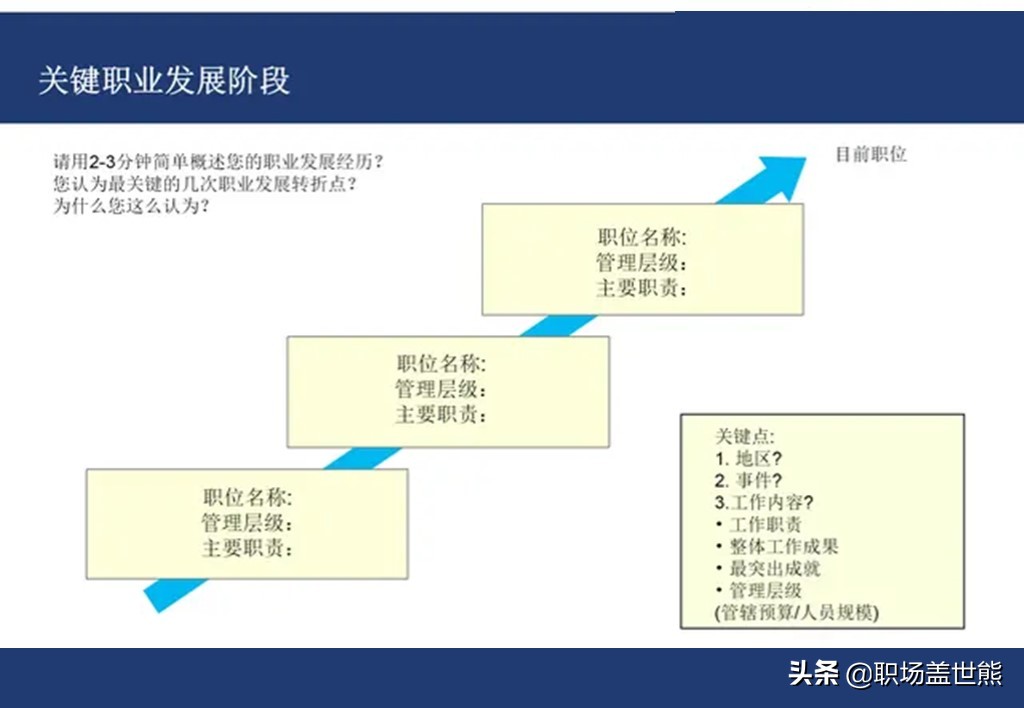 关键职业发展阶段

请用2-3分钟简单概述您的职业发展经历？
您认为最关键的几次职业发展转折点？
为什么您这么认为？

目前职位

职位名称：
管理层级：
主要职责：

职位名称：
管理层级：
主要职责：

职位名称：
管理层级：
主要职责：

关键点：
1. 地区？
2. 事件？
3.工作内容？
• 工作职责
• 整体工作成果
• 最突出成就
• 管理层级
(管辖预算/人员规模)

头条 @职场盖世熊